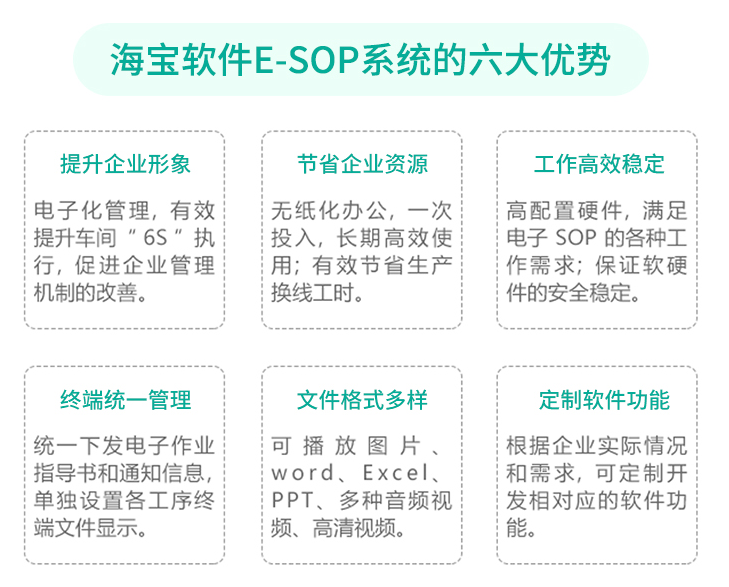 海宝软件E-SOP系统的六大优势

提升企业形象

电子化管理，有效提升车间“6S”执行，促进企业管理机制的改善。

节省企业资源

无纸化办公，一次投入，长期高效使用；有效节省生产换线工时。

工作高效稳定

高配置硬件，满足电子 SOP 的各种工作需求；保证软硬件的安全稳定。

终端统一管理

统一下发电子作业指导书和通知信息，单独设置各工序终端文件显示。

文件格式多样

可播放图片、word、Excel、PPT、多种音频视频、高清视频。

定制软件功能

根据企业实际情况和需求，可定制开发相对应的软件功能。